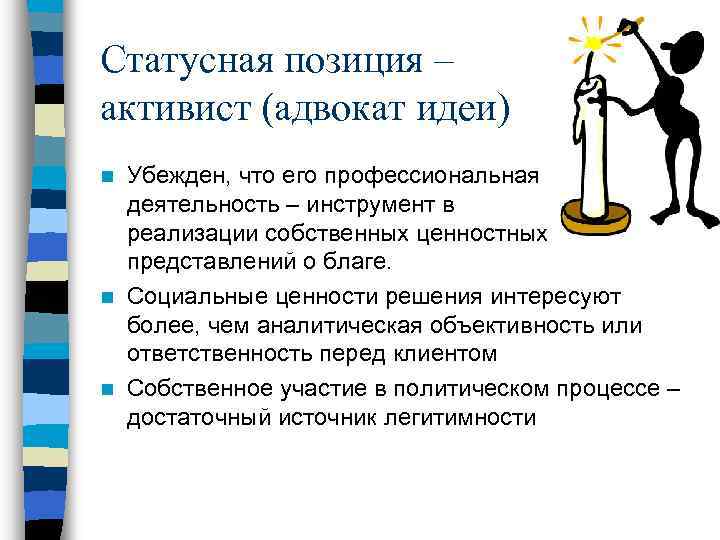 Статусная позиция – активист (адвокат идеи)

Убежден, что его профессиональная деятельность – инструмент в реализации собственных ценностных представлений о благе.

Социальные ценности решения интересуют более, чем аналитическая объективность или ответственность перед клиентом

Собственное участие в политическом процессе – достаточный источник легитимности